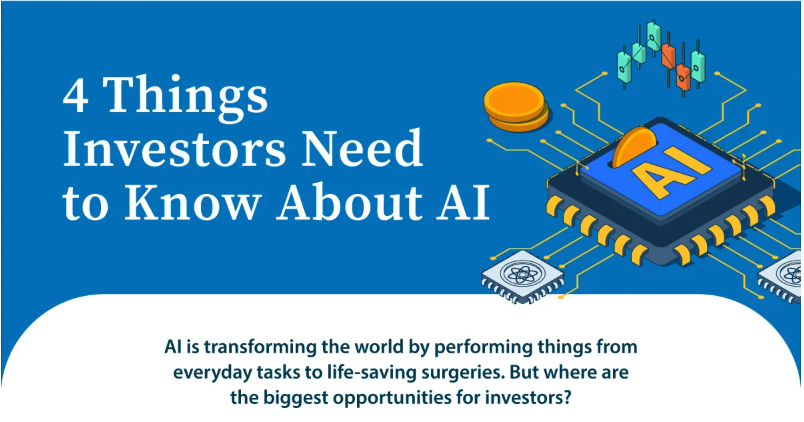 4 Things Investors Need to Know About AI

AI

AI is transforming the world by performing things from everyday tasks to life-saving surgeries. But where are the biggest opportunities for investors?